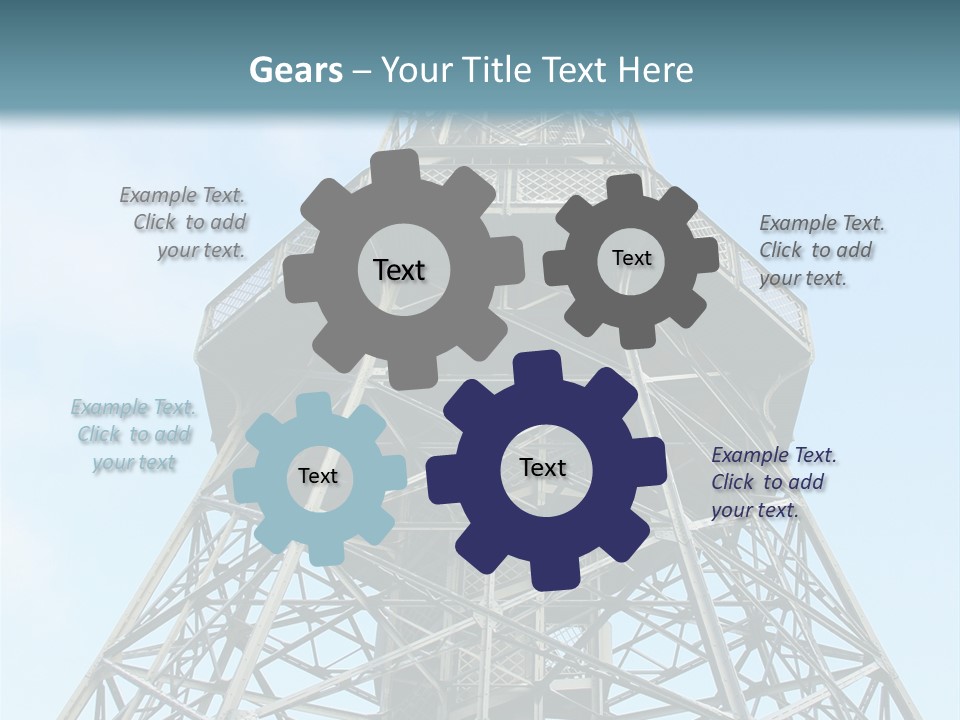 Gears – Your Title Text Here

Example Text. Click to add your text.

Text

Text

Example Text. Click to add your text.

Example Text. Click to add your text

Text

Text

Example Text. Click to add your text.